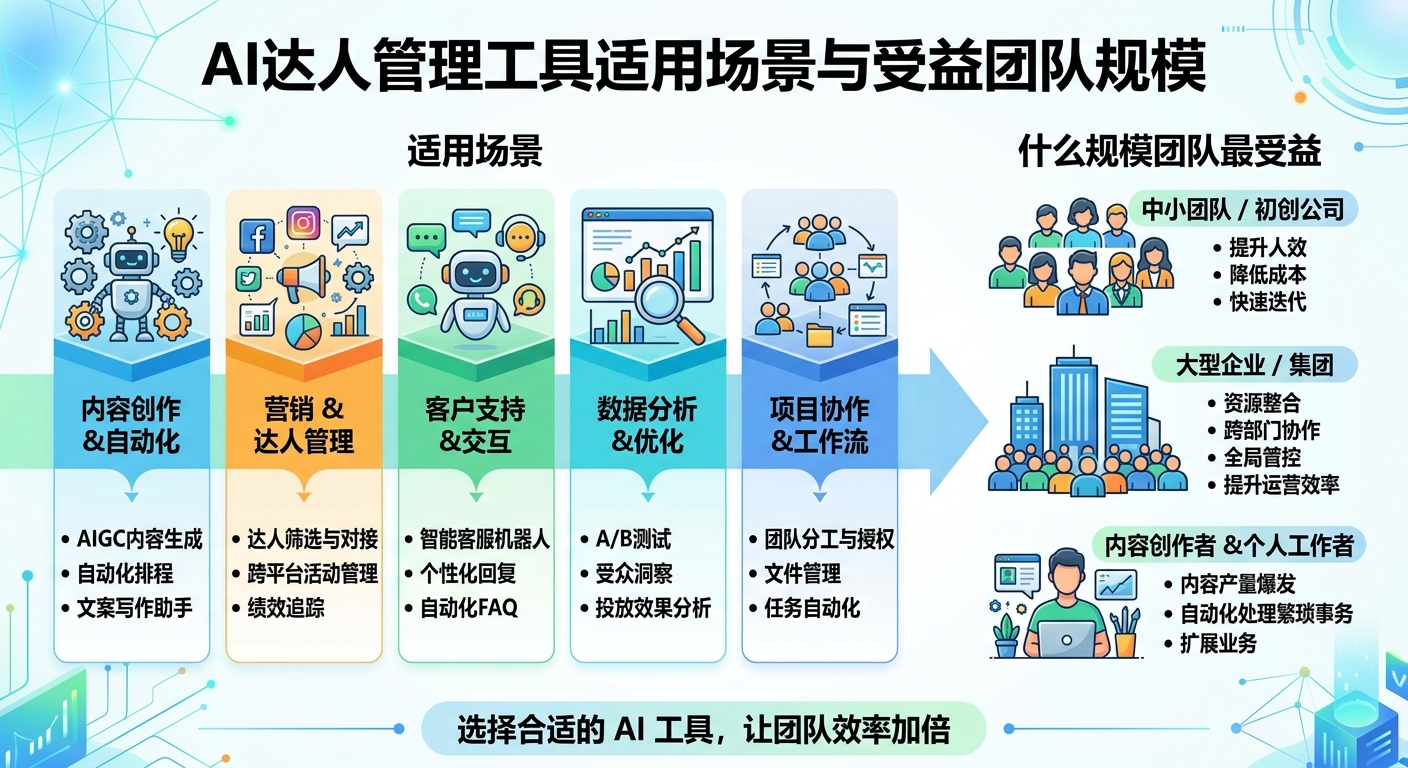 AI达人管理工具适用场景与受益团队规模

适用场景

内容创作
&自动化

• AIGC内容生成
• 自动化排程
• 文案写作助手

营销 &
达人管理

• 达人筛选与对接
• 跨平台活动管理
• 绩效追踪

客户支持
&交互

• 智能客服机器人
• 个性化回复
• 自动化FAQ

数据分析
&优化

• A/B测试
• 受众洞察
• 投放效果分析

项目协作
&工作流

• 团队分工与授权
• 文件管理
• 任务自动化

什么规模团队最受益

中小团队 / 初创公司
• 提升人效
• 降低成本
• 快速迭代

大型企业 / 集团
• 资源整合
• 跨部门协作
• 全局管控
• 提升运营效率

内容创作者 &个人工作者
• 内容产量爆发
• 自动化处理繁琐事务
• 扩展业务

选择合适的 AI 工具，让团队效率加倍